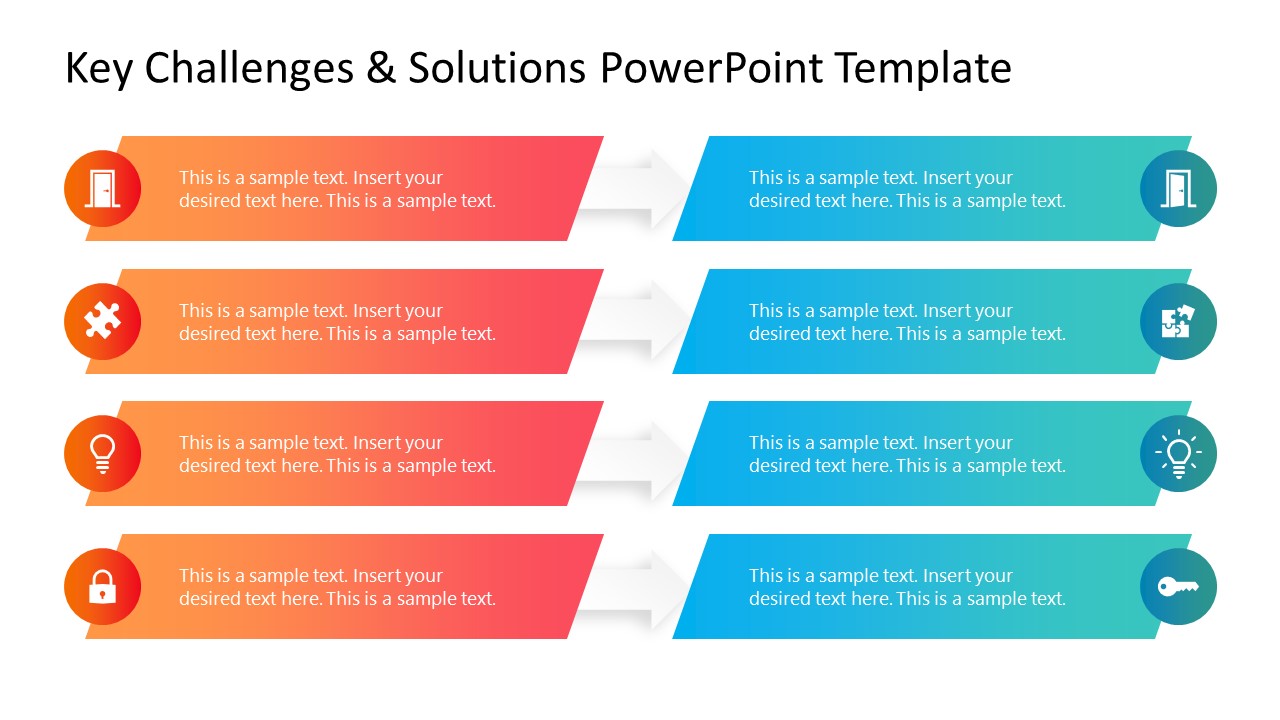 Key Challenges & Solutions PowerPoint Template

This is a sample text. Insert your desired text here. This is a sample text.

This is a sample text. Insert your desired text here. This is a sample text.

This is a sample text. Insert your desired text here. This is a sample text.

This is a sample text. Insert your desired text here. This is a sample text.

This is a sample text. Insert your desired text here. This is a sample text.

This is a sample text. Insert your desired text here. This is a sample text.

This is a sample text. Insert your desired text here. This is a sample text.

This is a sample text. Insert your desired text here. This is a sample text.